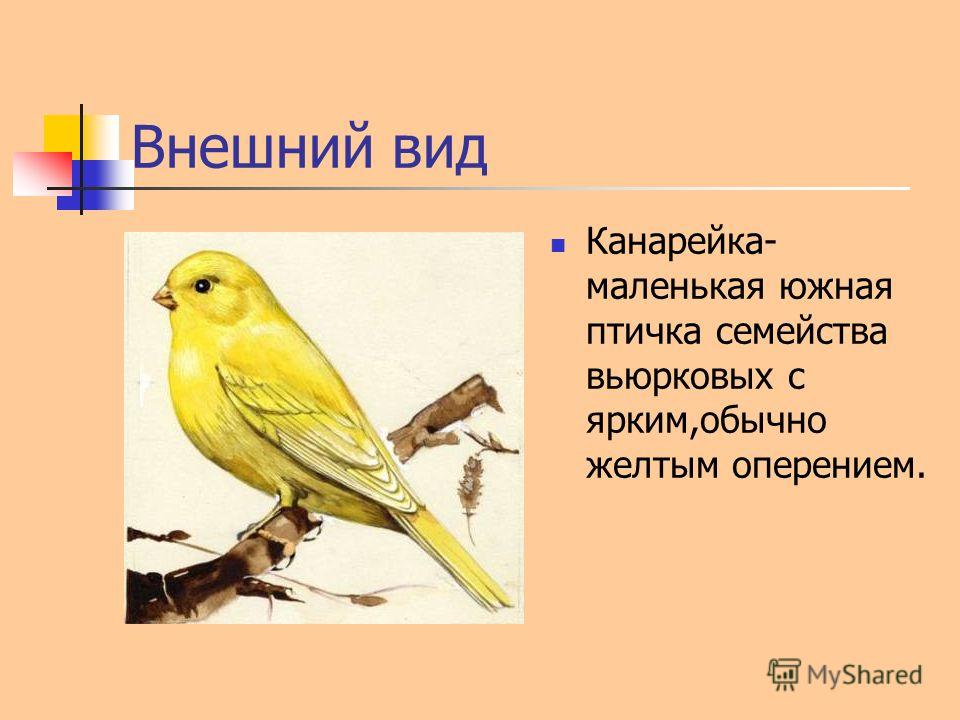 Внешний вид

Канарейка- маленькая южная птичка семейства вьюрковых с ярким,обычно желтым оперением.

MyShared